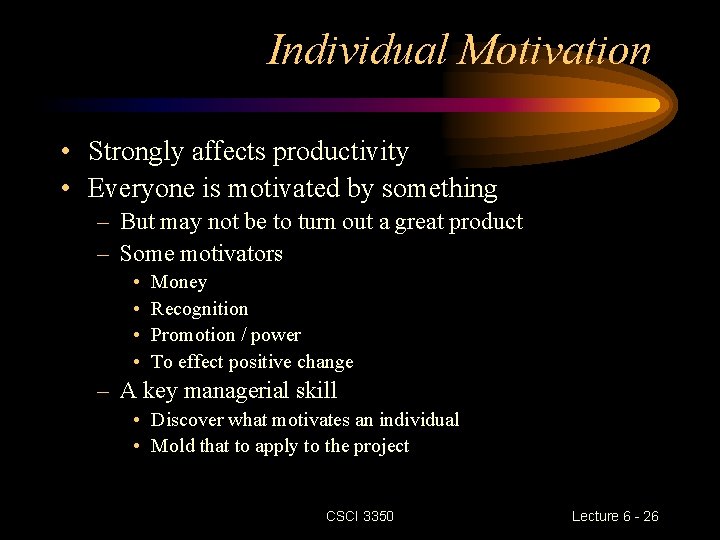 Individual Motivation

• Strongly affects productivity
• Everyone is motivated by something
– But may not be to turn out a great product
– Some motivators
• Money
• Recognition
• Promotion / power
• To effect positive change
– A key managerial skill
• Discover what motivates an individual
• Mold that to apply to the project

CSCI 3350

Lecture 6 - 26